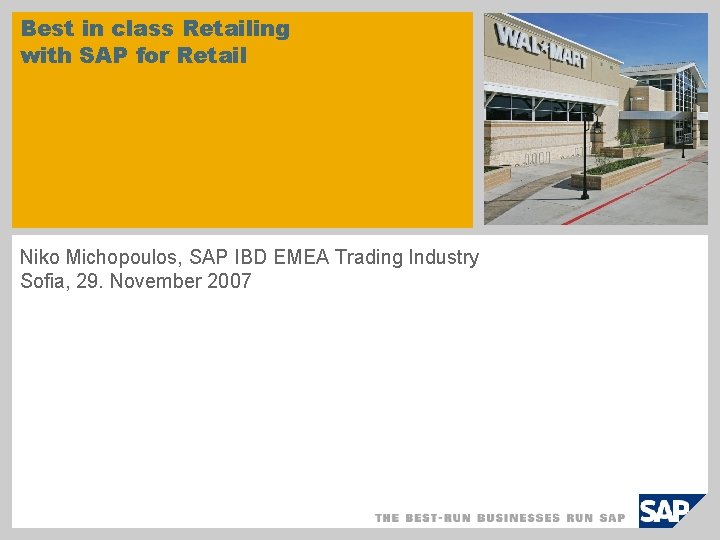 Best in class Retailing with SAP for Retail

WAL★MART

Niko Michopoulos, SAP IBD EMEA Trading Industry
Sofia, 29. November 2007

THE BEST-RUN BUSINESSES RUN SAP

SAP